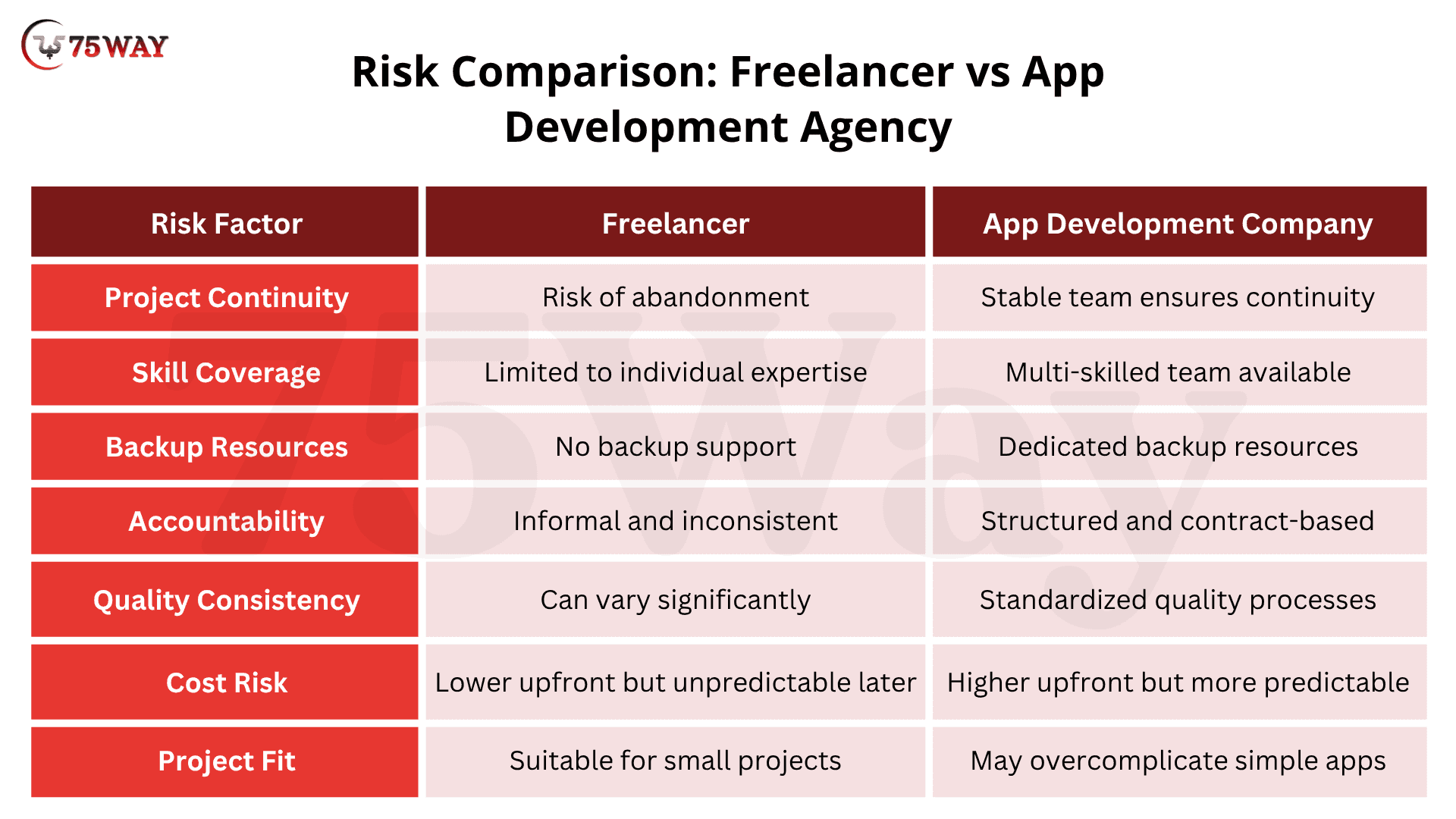 75WAY

Risk Comparison: Freelancer vs App Development Agency

| Risk Factor | Freelancer | App Development Company |
|---|---|---|
| Project Continuity | Risk of abandonment | Stable team ensures continuity |
| Skill Coverage | Limited to individual expertise | Multi-skilled team available |
| Backup Resources | No backup support | Dedicated backup resources |
| Accountability | Informal and inconsistent | Structured and contract-based |
| Quality Consistency | Can vary significantly | Standardized quality processes |
| Cost Risk | Lower upfront but unpredictable later | Higher upfront but more predictable |
| Project Fit | Suitable for small projects | May overcomplicate simple apps |

75Way